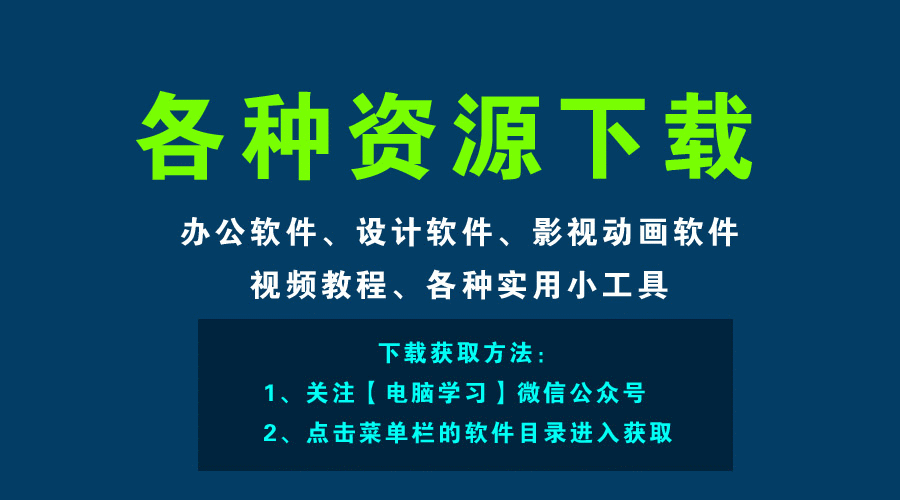 各种资源下载

办公软件、设计软件、影视动画软件
视频教程、各种实用小工具

下载获取方法：
1、关注【电脑学习】微信公众号
2、点击菜单栏的软件目录进入获取